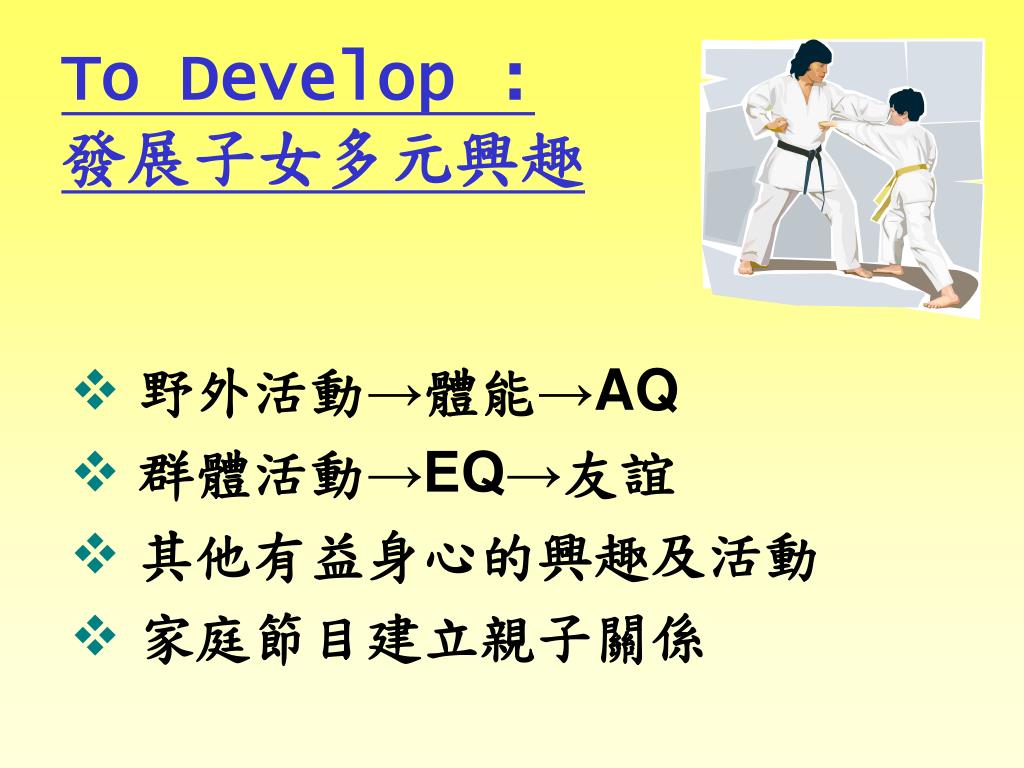 To Develop :
發展子女多元興趣

❖ 野外活動→體能→AQ
❖ 群體活動→EQ→友誼
❖ 其他有益身心的興趣及活動
❖ 家庭節目建立親子關係